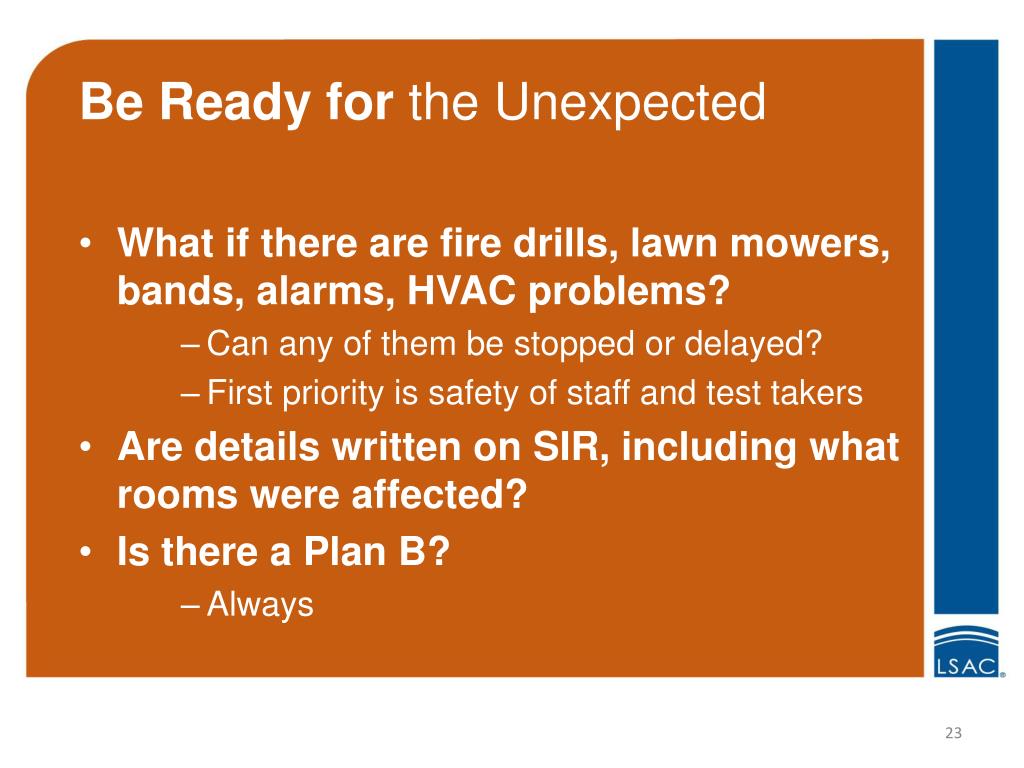 Be Ready for the Unexpected

• What if there are fire drills, lawn mowers, bands, alarms, HVAC problems?
– Can any of them be stopped or delayed?
– First priority is safety of staff and test takers
• Are details written on SIR, including what rooms were affected?
• Is there a Plan B?
– Always

LSAC®

23